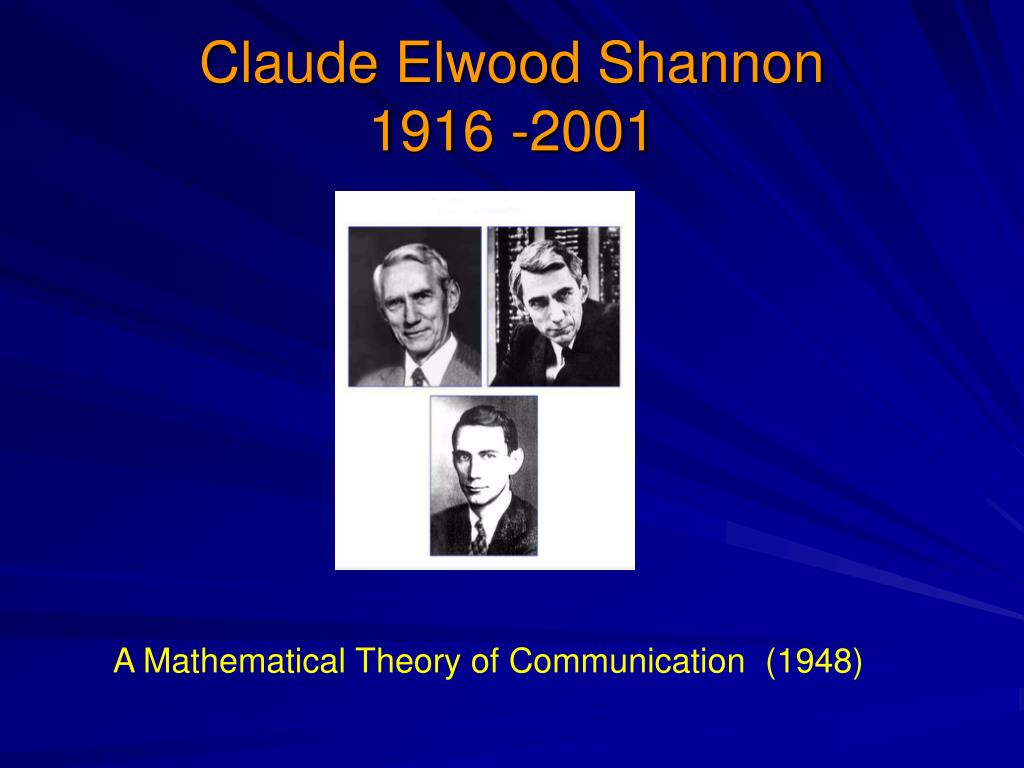 Claude Elwood Shannon
1916 -2001

A Mathematical Theory of Communication (1948)